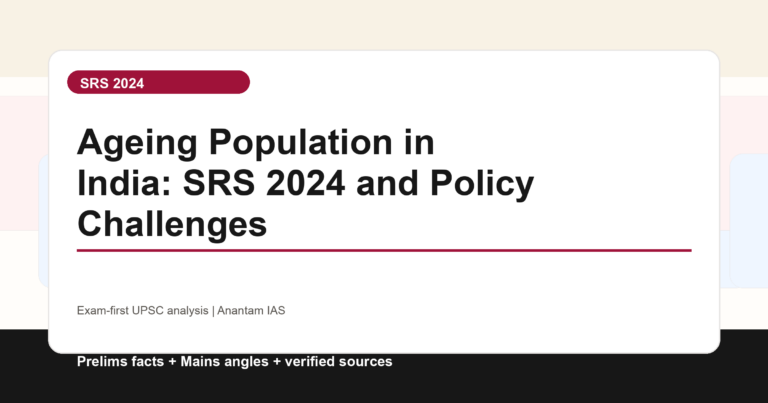 SRS 2024

Ageing Population in India: SRS 2024 and Policy Challenges

Exam-first UPSC analysis | Anantam IAS

Prelims facts + Mains angles + verified sources